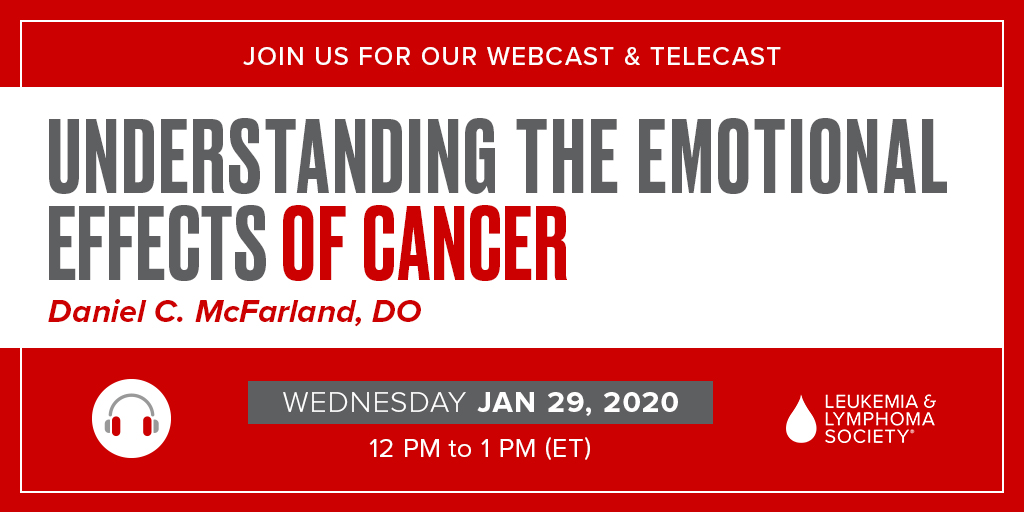 JOIN US FOR OUR WEBCAST & TELECAST

UNDERSTANDING THE EMOTIONAL EFFECTS OF CANCER

Daniel C. McFarland, DO

WEDNESDAY JAN 29, 2020

12 PM to 1 PM (ET)

LEUKEMIA & LYMPHOMA SOCIETY®